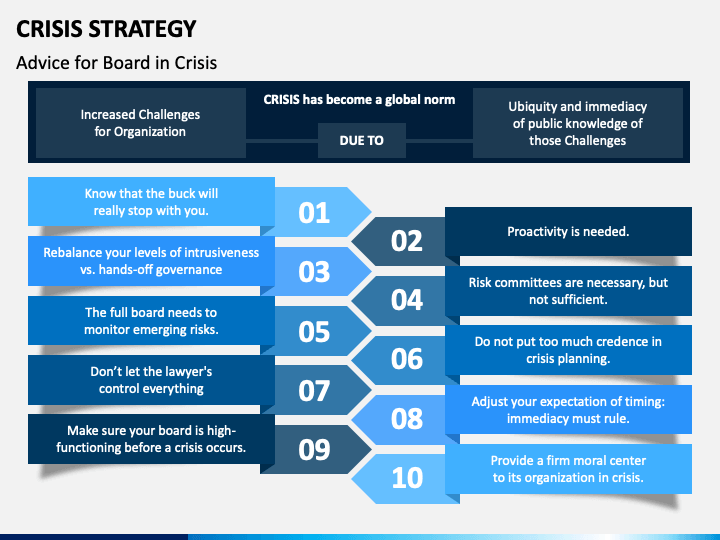 CRISIS STRATEGY

Advice for Board in Crisis

Increased Challenges for Organization

CRISIS has become a global norm

DUE TO

Ubiquity and immediacy of public knowledge of those Challenges

Know that the buck will really stop with you.

01

02

Proactivity is needed.

Rebalance your levels of intrusiveness vs. hands-off governance

03

04

Risk committees are necessary, but not sufficient.

The full board needs to monitor emerging risks.

05

06

Do not put too much credence in crisis planning.

Don't let the lawyer's control everything

07

08

Adjust your expectation of timing: immediacy must rule.

Make sure your board is high-functioning before a crisis occurs.

09

10

Provide a firm moral center to its organization in crisis.